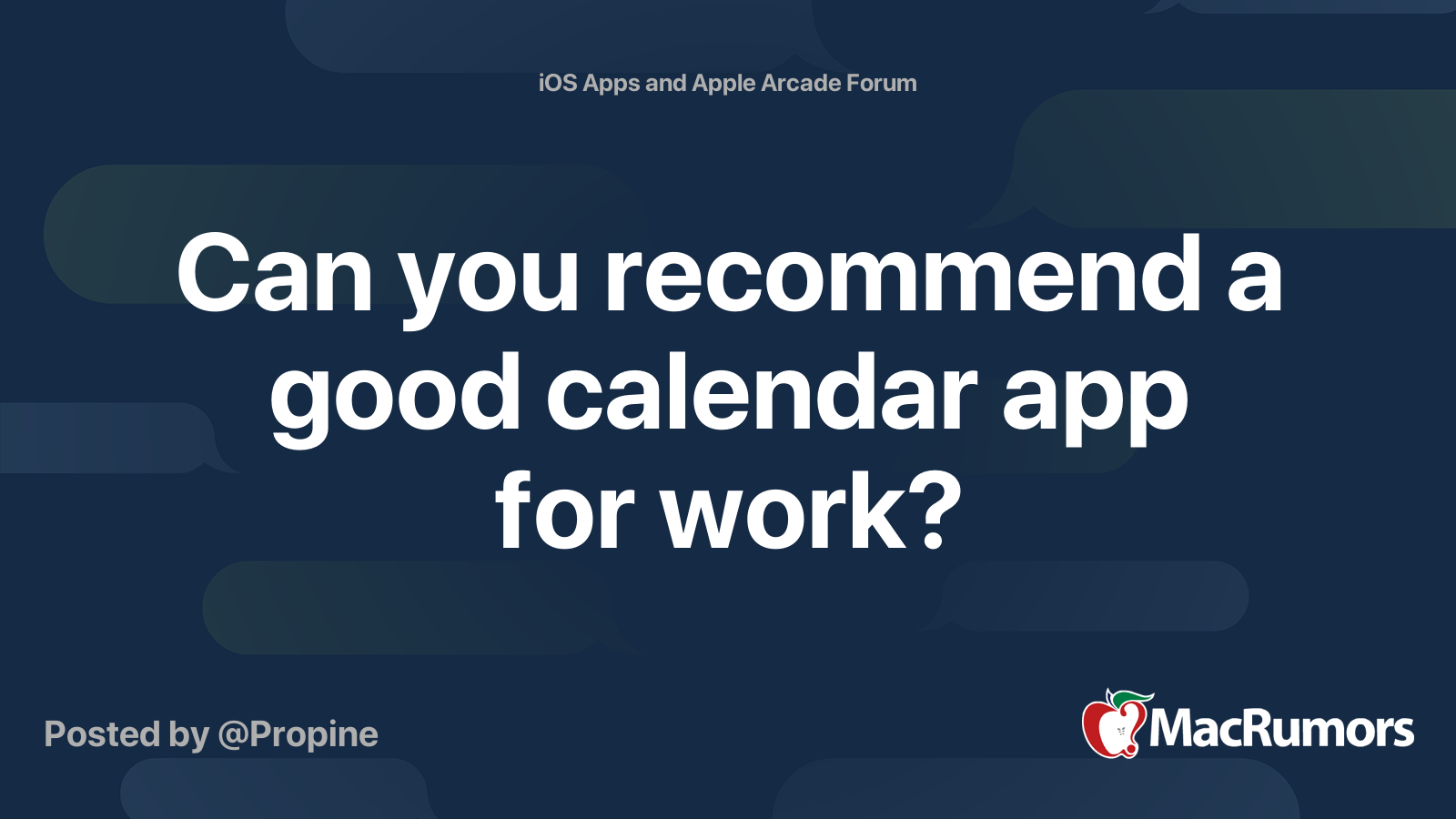 iOS Apps and Apple Arcade Forum

Can you recommend a good calendar app for work?

Posted by @Propine

MacRumors